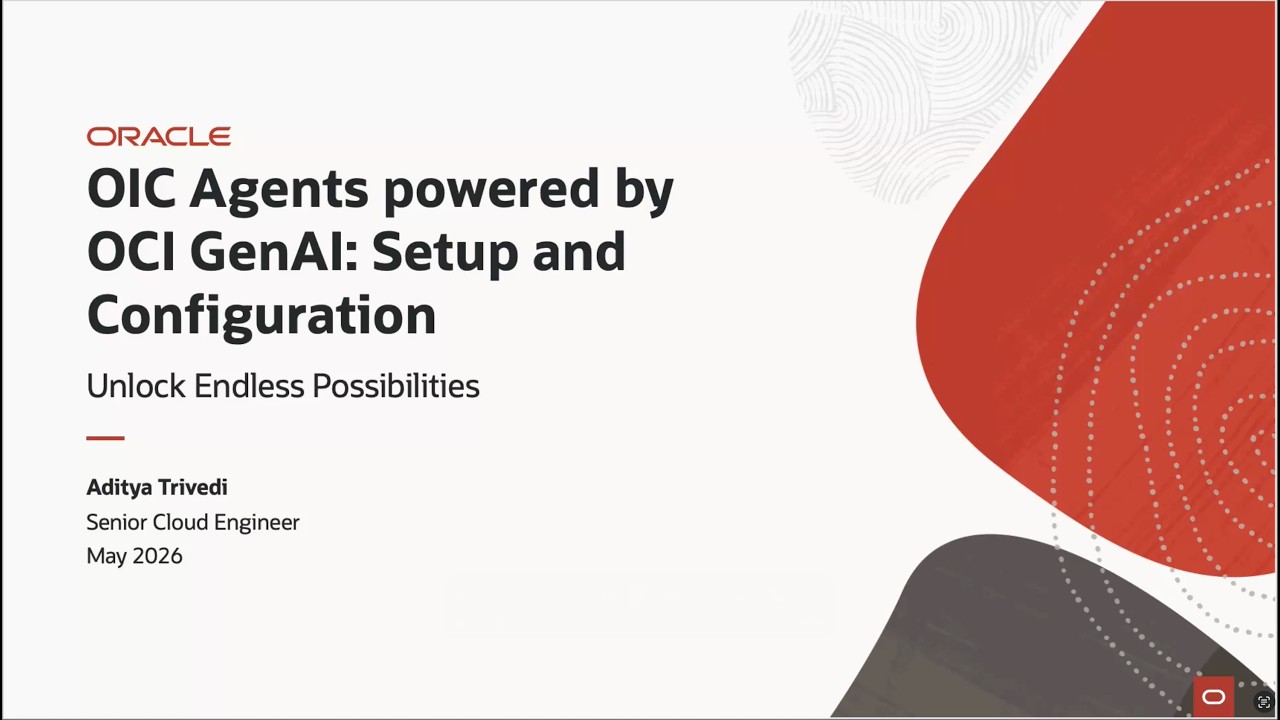 ORACLE

OIC Agents powered by OCI GenAI: Setup and Configuration

Unlock Endless Possibilities

Aditya Trivedi
Senior Cloud Engineer
May 2026